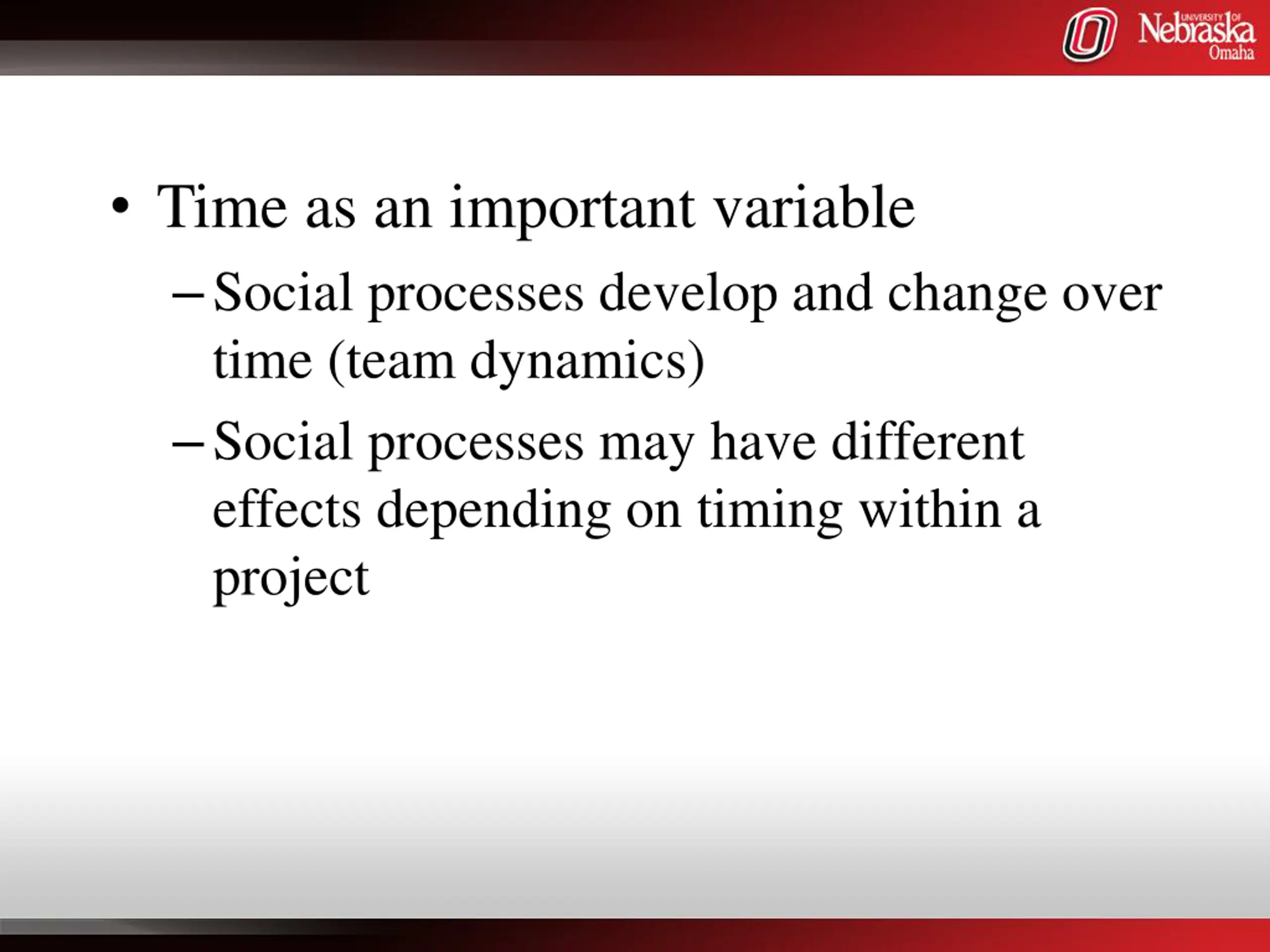 UNIVERSITY OF Nebraska Omaha

• Time as an important variable

– Social processes develop and change over time (team dynamics)

– Social processes may have different effects depending on timing within a project